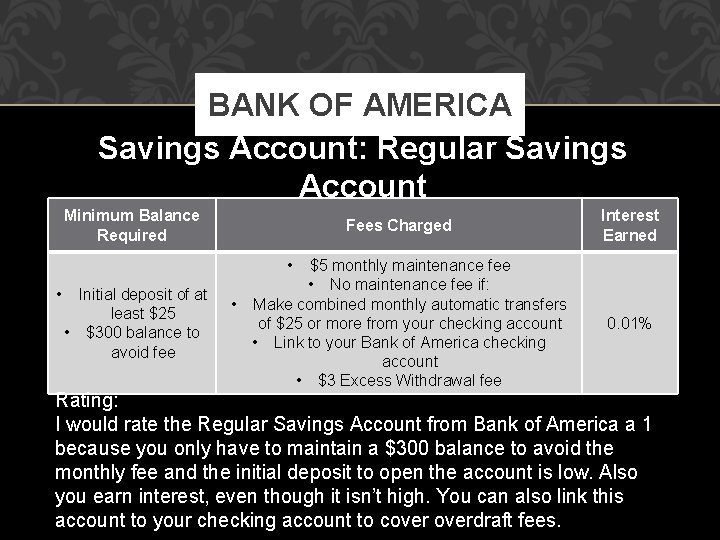 BANK OF AMERICA

Savings Account: Regular Savings Account

| Minimum Balance Required | Fees Charged | Interest Earned |
|---|---|---|
| • Initial deposit of at least \$25 • \$300 balance to avoid fee | • \$5 monthly maintenance fee • No maintenance fee if: • Make combined monthly automatic transfers of \$25 or more from your checking account • Link to your Bank of America checking account • \$3 Excess Withdrawal fee | 0.01% |

Rating:
I would rate the Regular Savings Account from Bank of America a 1 because you only have to maintain a \$300 balance to avoid the monthly fee and the initial deposit to open the account is low. Also you earn interest, even though it isn't high. You can also link this account to your checking account to cover overdraft fees.